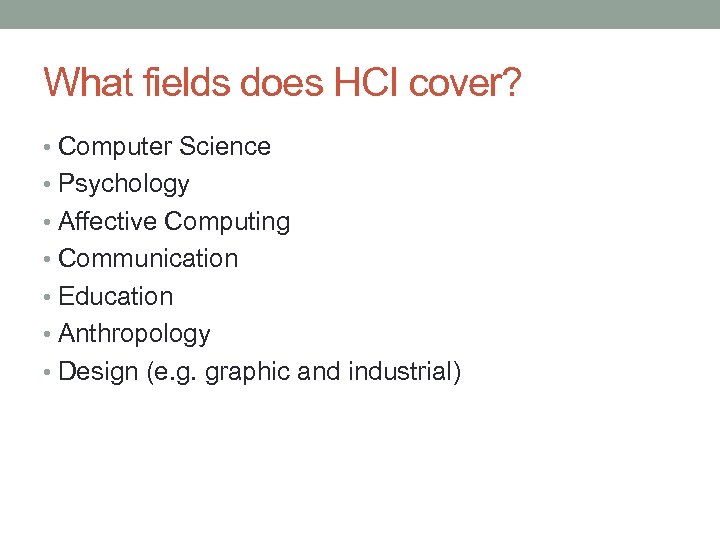 What fields does HCI cover?

• Computer Science
• Psychology
• Affective Computing
• Communication
• Education
• Anthropology
• Design (e.g. graphic and industrial)